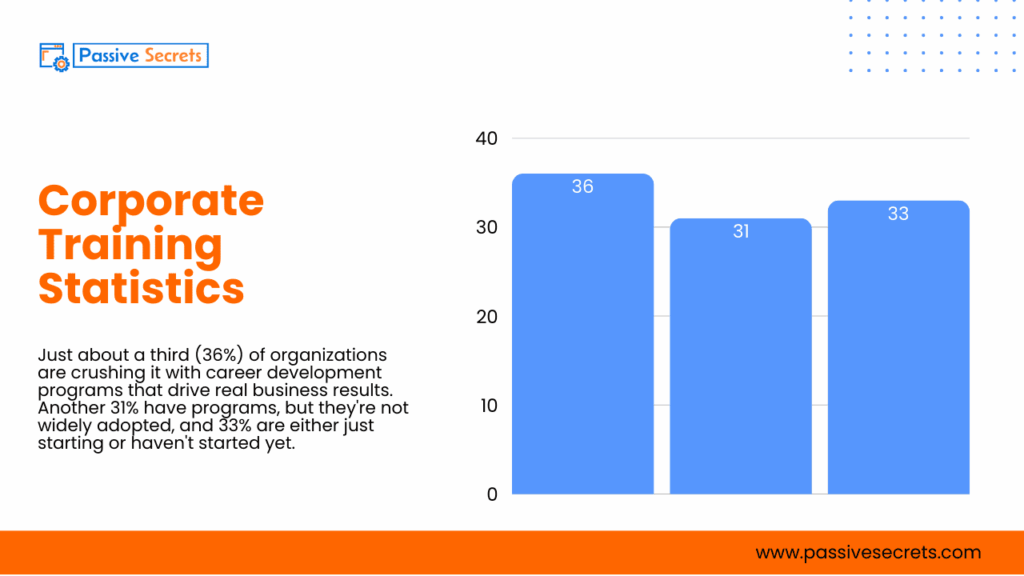 Passive Secrets

Corporate Training Statistics

Just about a third (36%) of organizations are crushing it with career development programs that drive real business results. Another 31% have programs, but they're not widely adopted, and 33% are either just starting or haven't started yet.

40
30
20
10
0

36
31
33

www.passivesecrets.com